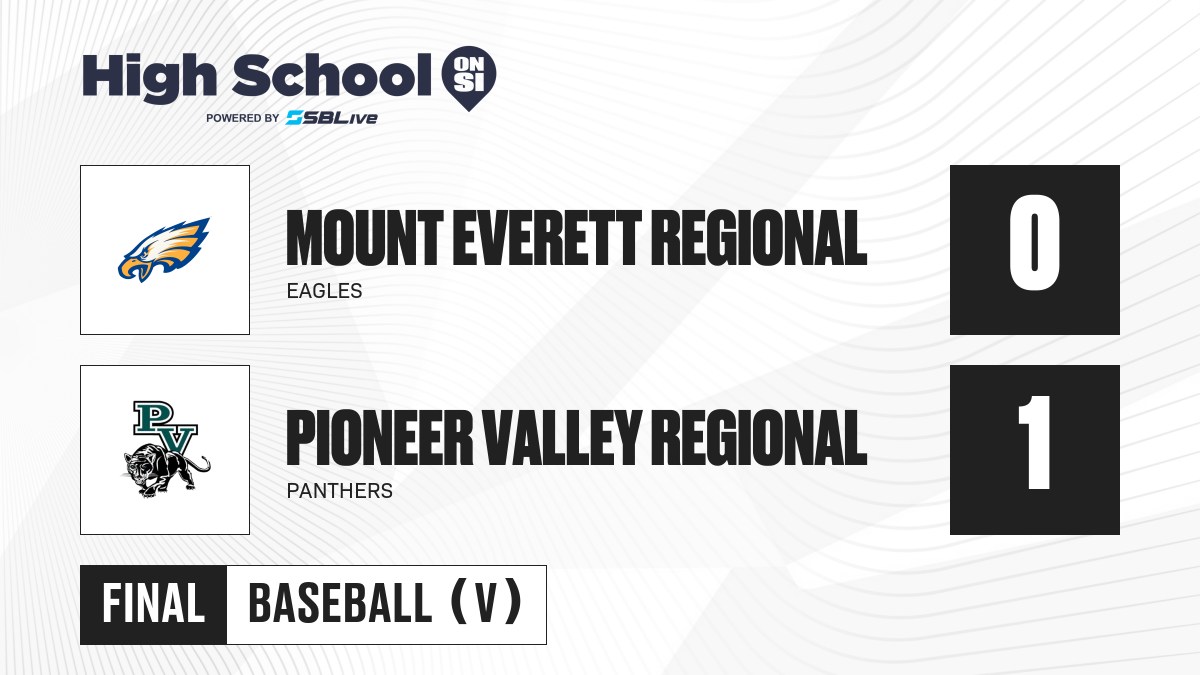 High School ON SI
POWERED BY SBLive

MOUNT EVERETT REGIONAL
EAGLES
0

PV

PIONEER VALLEY REGIONAL
PANTHERS
1

FINAL BASEBALL (V)